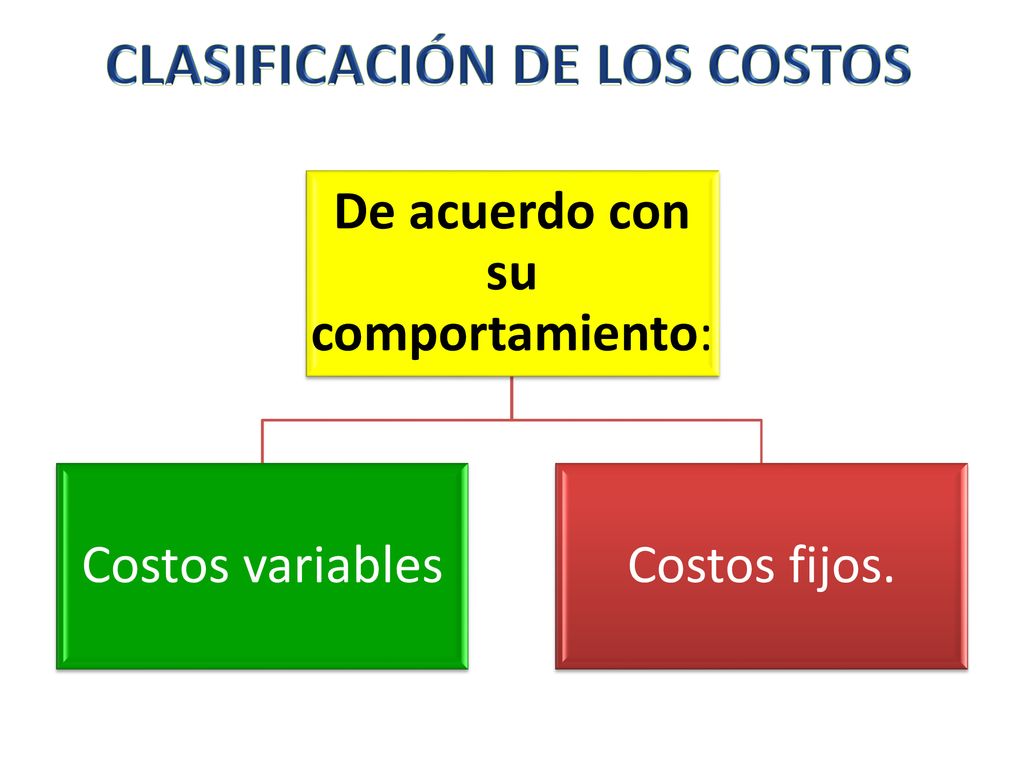 CLASIFICACIÓN DE LOS COSTOS

De acuerdo con su comportamiento:

Costos variables

Costos fijos.